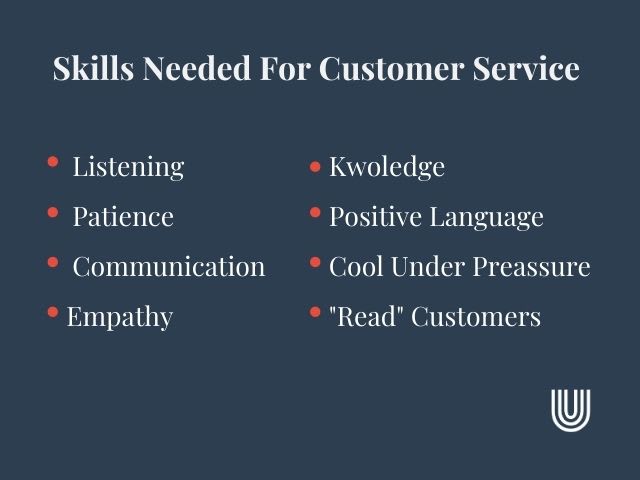 Skills Needed For Customer Service

• Listening
• Patience
• Communication
• Empathy

• Kwoledge
• Positive Language
• Cool Under Preassure
• "Read" Customers